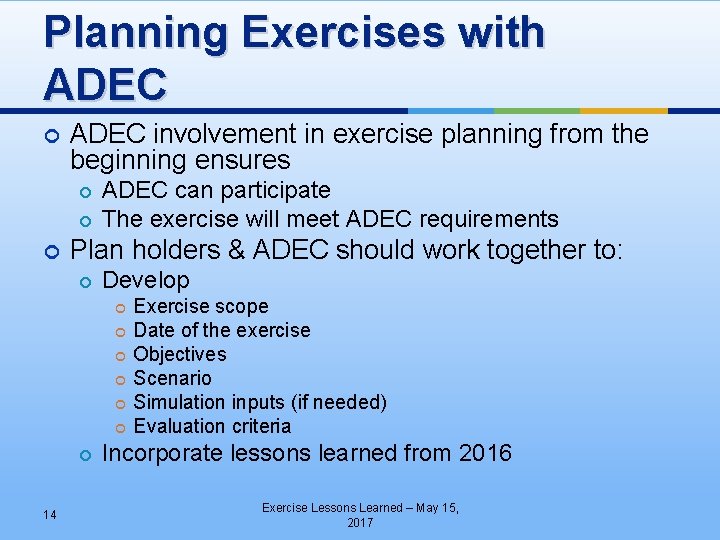 Planning Exercises with ADEC

ADEC involvement in exercise planning from the beginning ensures
ADEC can participate
The exercise will meet ADEC requirements
Plan holders & ADEC should work together to:
Develop
Exercise scope
Date of the exercise
Objectives
Scenario
Simulation inputs (if needed)
Evaluation criteria
Incorporate lessons learned from 2016

14

Exercise Lessons Learned – May 15, 2017